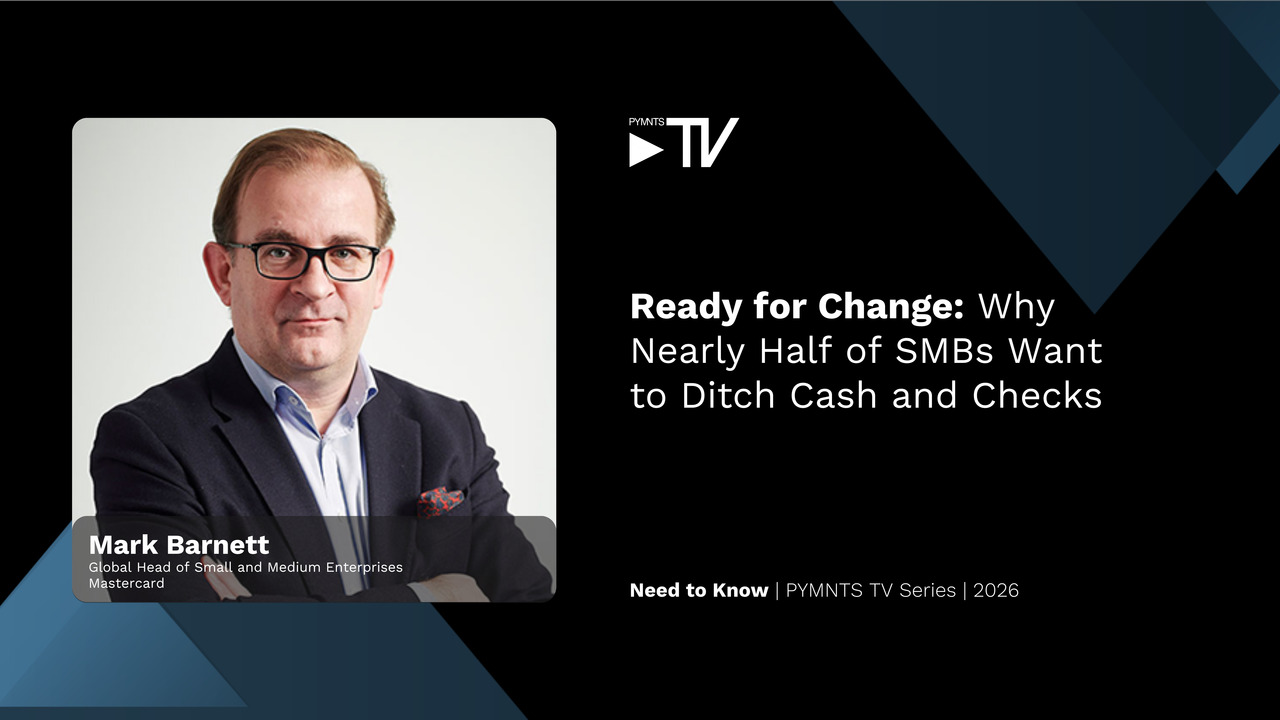 Mark Barnett
Global Head of Small and Medium Enterprises
Mastercard

PYMNTS TV

Ready for Change: Why Nearly Half of SMBs Want to Ditch Cash and Checks

Need to Know | PYMNTS TV Series | 2026